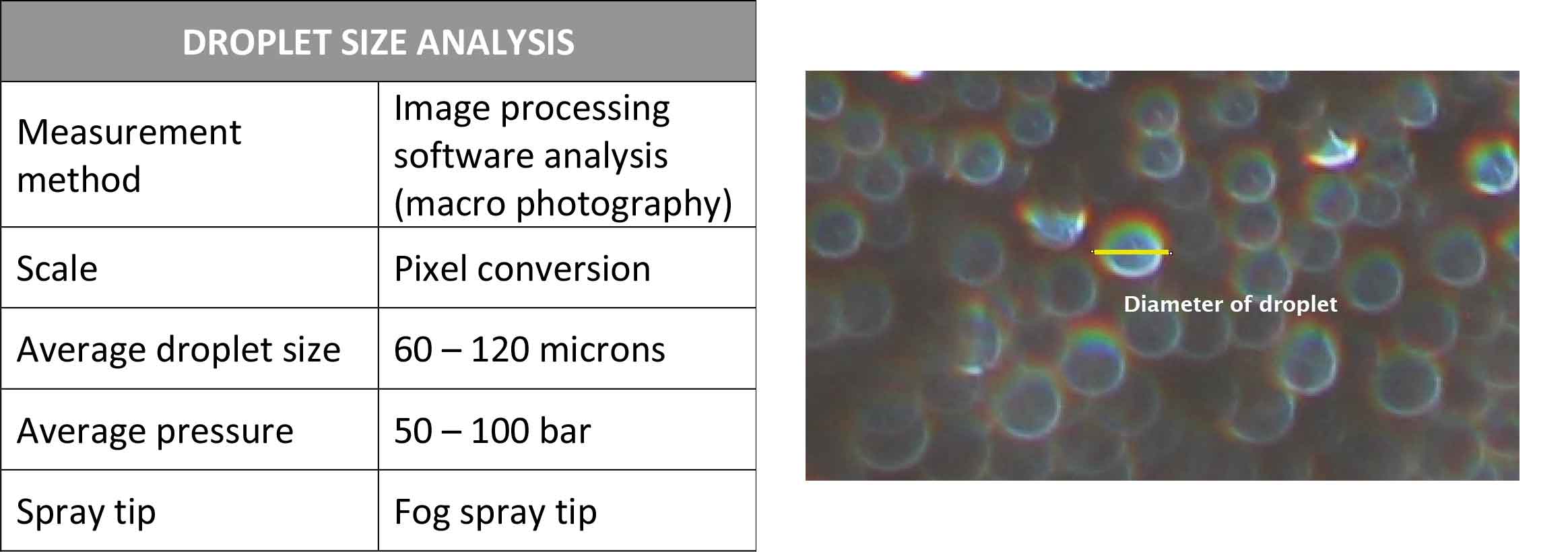 | DROPLET SIZE ANALYSIS | |
|---|---|
| Measurement method | Image processing software analysis (macro photography) |
| Scale | Pixel conversion |
| Average droplet size | 60 – 120 microns |
| Average pressure | 50 – 100 bar |
| Spray tip | Fog spray tip |

Diameter of droplet